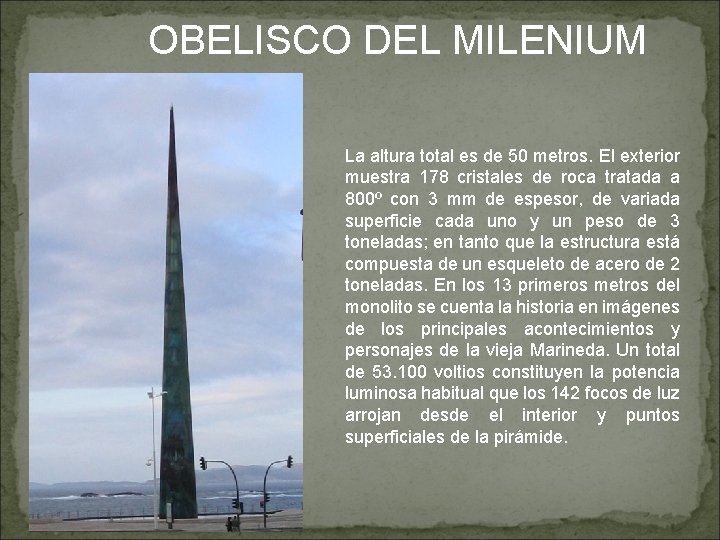 OBELISCO DEL MILENIUM

La altura total es de 50 metros. El exterior muestra 178 cristales de roca tratada a 800º con 3 mm de espesor, de variada superficie cada uno y un peso de 3 toneladas; en tanto que la estructura está compuesta de un esqueleto de acero de 2 toneladas. En los 13 primeros metros del monolito se cuenta la historia en imágenes de los principales acontecimientos y personajes de la vieja Marineda. Un total de 53.100 voltios constituyen la potencia luminosa habitual que los 142 focos de luz arrojan desde el interior y puntos superficiales de la pirámide.